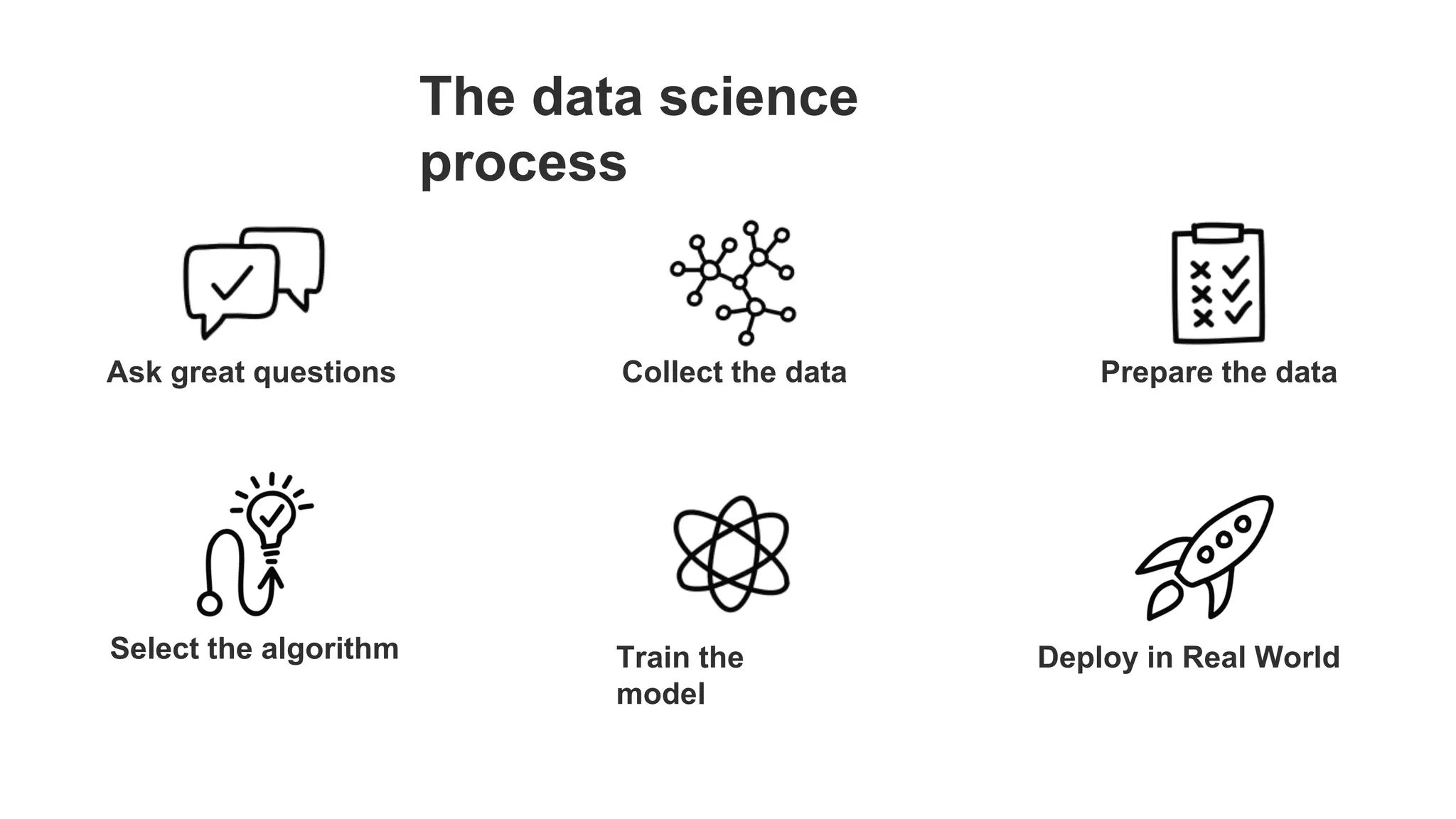 The data science process

Ask great questions

Collect the data

Prepare the data

Select the algorithm

Train the model

Deploy in Real World